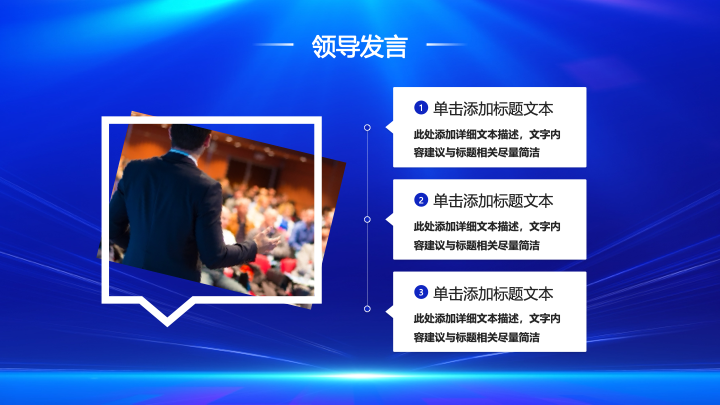 领导发言

1 单击添加标题文本

此处添加详细文本描述，文字内容建议与标题相关尽量简洁

2 单击添加标题文本

此处添加详细文本描述，文字内容建议与标题相关尽量简洁

3 单击添加标题文本

此处添加详细文本描述，文字内容建议与标题相关尽量简洁